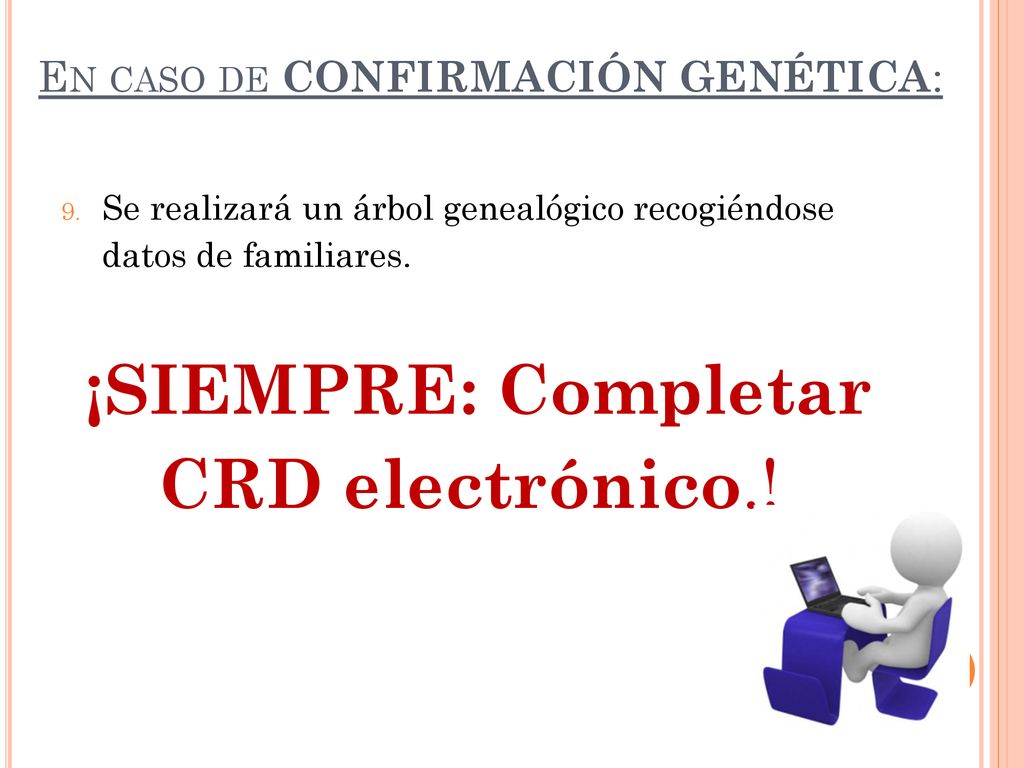 EN CASO DE CONFIRMACIÓN GENÉTICA:

9. Se realizará un árbol genealógico recogiéndose datos de familiares.

¡SIEMPRE: Completar CRD electrónico.!